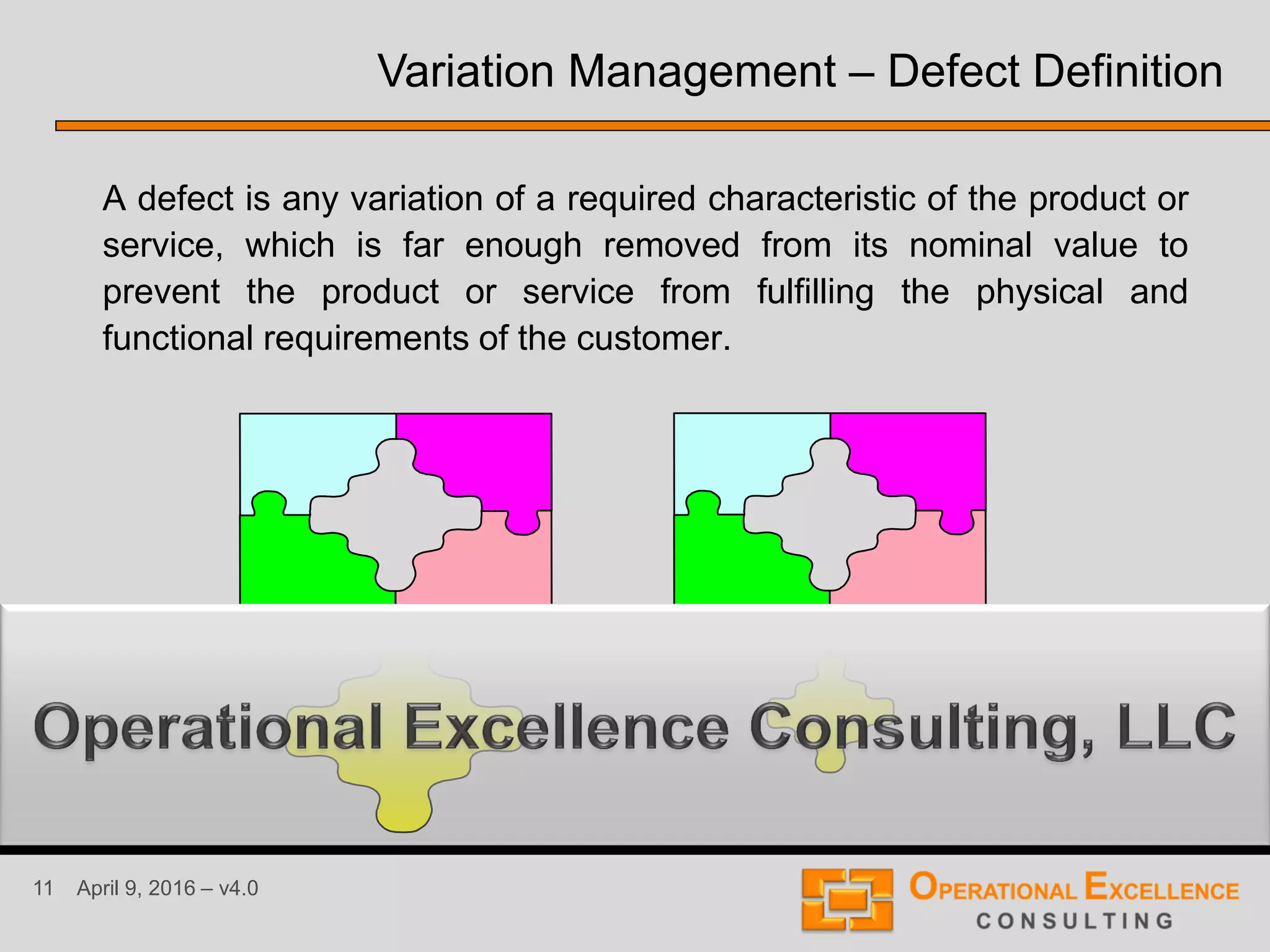 Variation Management – Defect Definition

A defect is any variation of a required characteristic of the product or service, which is far enough removed from its nominal value to prevent the product or service from fulfilling the physical and functional requirements of the customer.

Operational Excellence Consulting, LLC

11 April 9, 2016 – v4.0

OPERATIONAL EXCELLENCE
CONSULTING